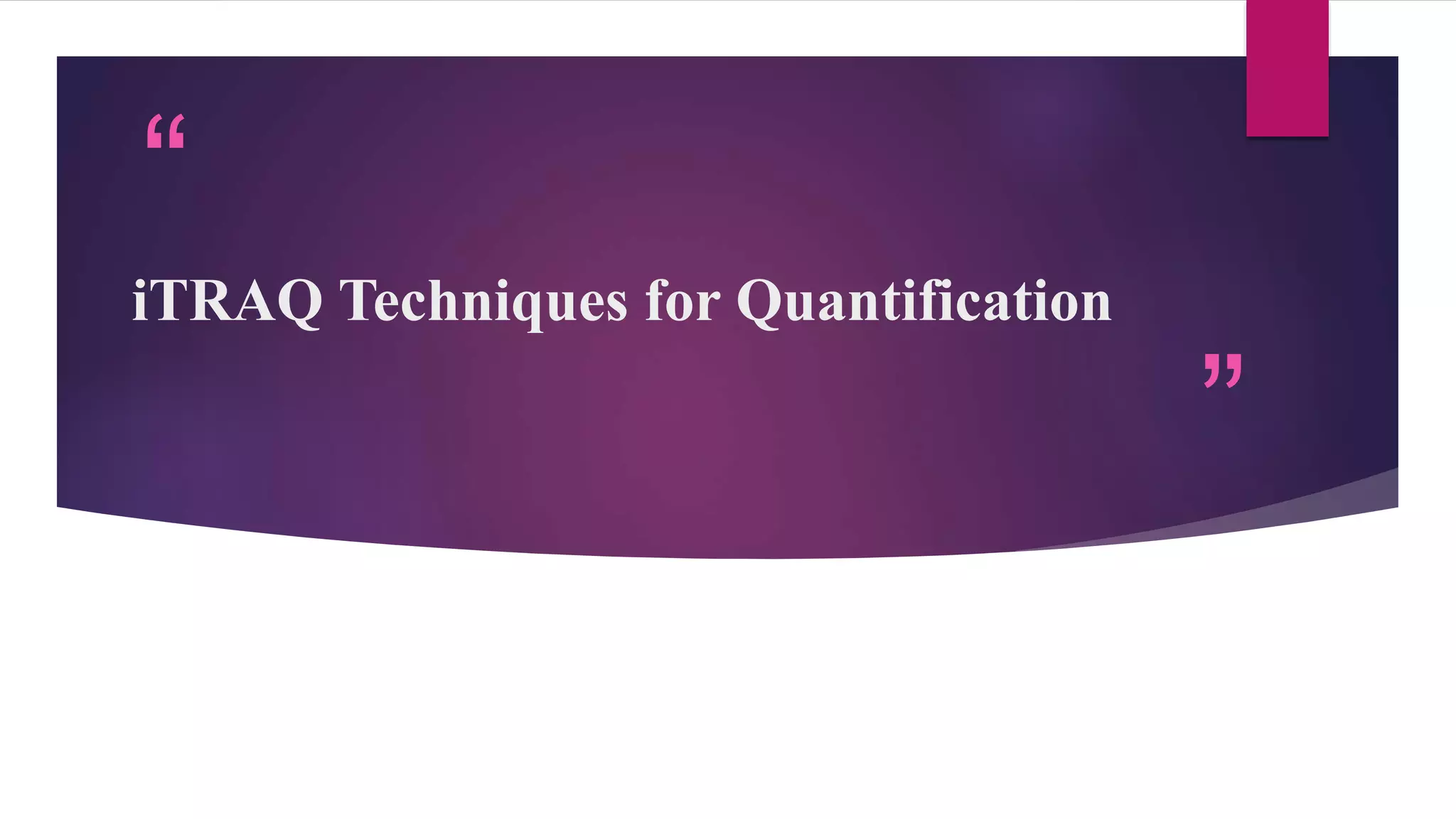 “

iTRAQ Techniques for Quantification

”